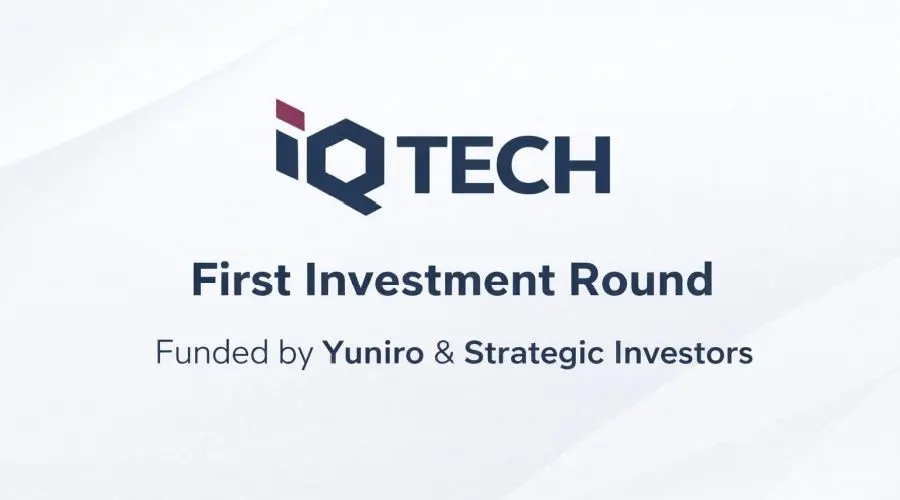 iQ TECH

First Investment Round

Funded by Yuniro & Strategic Investors